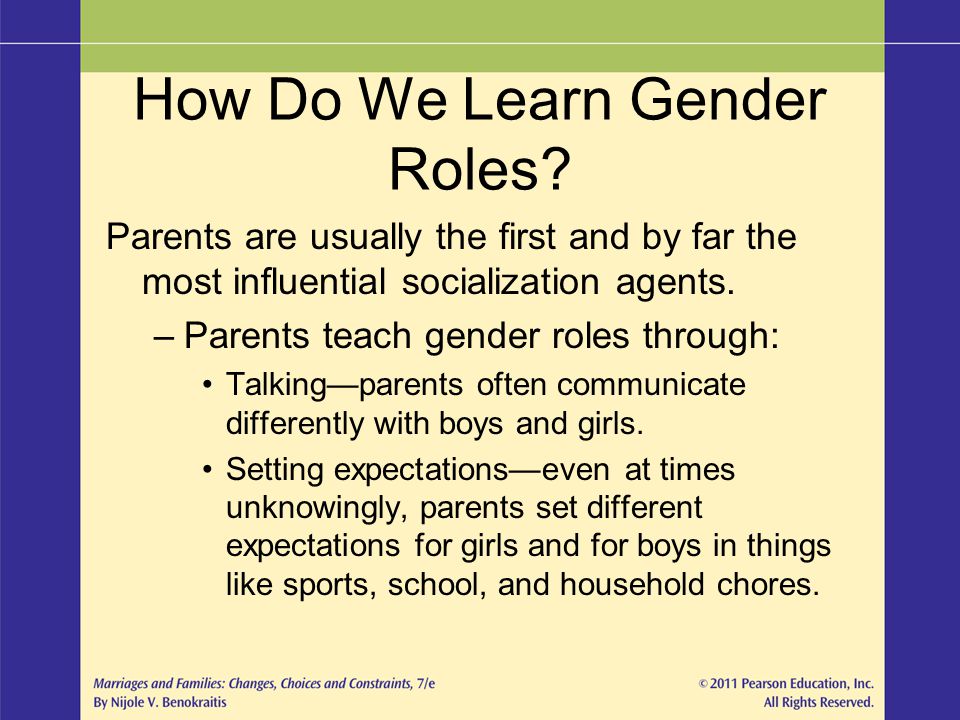 How Do We Learn Gender Roles?

Parents are usually the first and by far the most influential socialization agents.

– Parents teach gender roles through:

• Talking—parents often communicate differently with boys and girls.

• Setting expectations—even at times unknowingly, parents set different expectations for girls and for boys in things like sports, school, and household chores.

Marriages and Families: Changes, Choices and Constraints, 7/e
By Nijole V. Benokraitis

© 2011 Pearson Education, Inc.
All Rights Reserved.